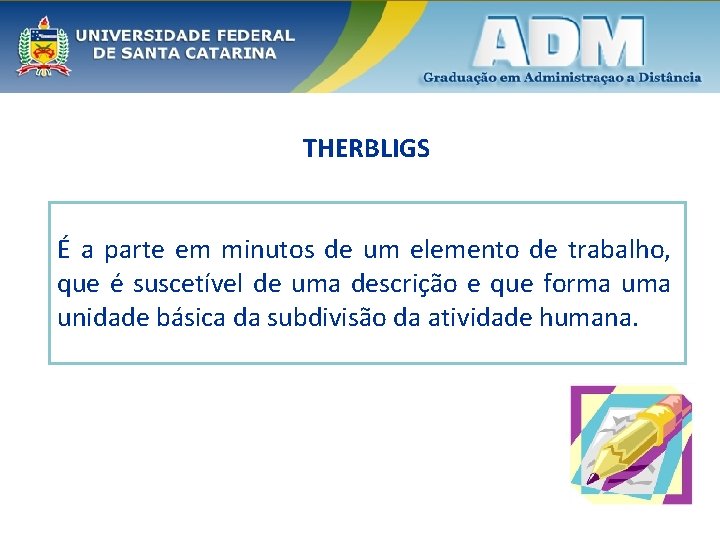 UNIVERSIDADE FEDERAL DE SANTA CATARINA

ADM

Graduação em Administraçao a Distância

THERBLIGS

É a parte em minutos de um elemento de trabalho, que é suscetível de uma descrição e que forma uma unidade básica da subdivisão da atividade humana.